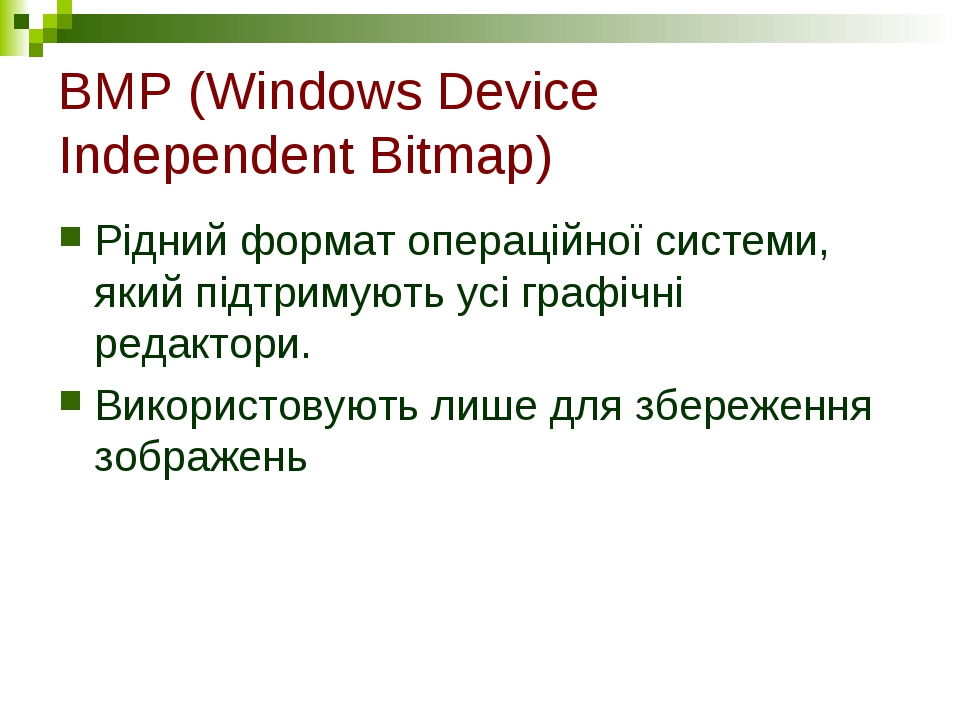 BMP (Windows Device Independent Bitmap)

Рідний формат операційної системи, який підтримують усі графічні редактори.

Використовують лише для збереження зображень